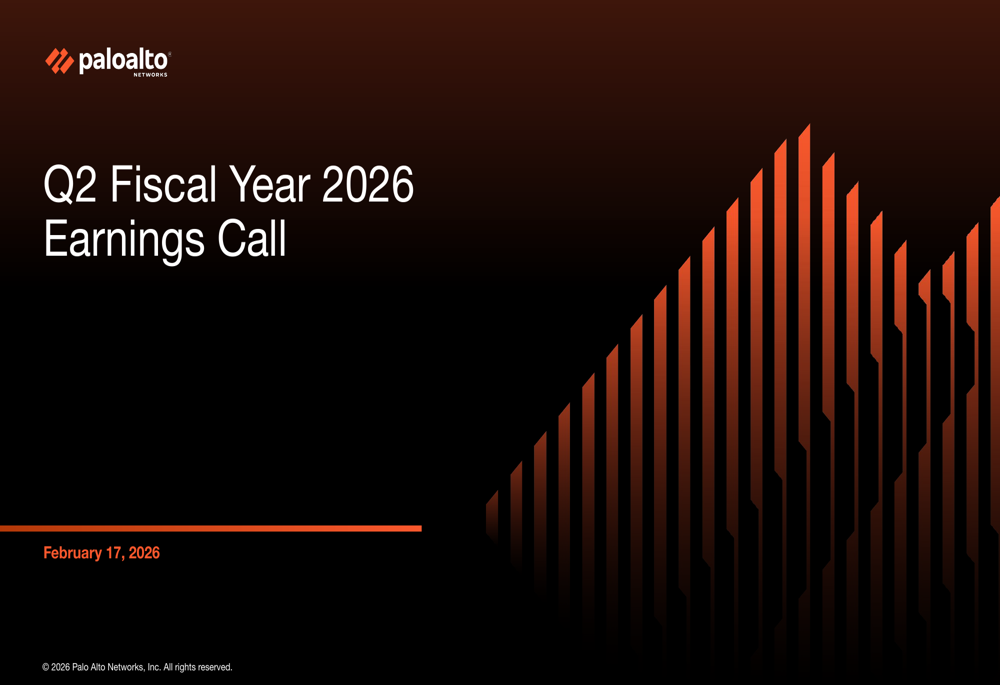 paloalto
NETWORKS

Q2 Fiscal Year 2026
Earnings Call

February 17, 2026

© 2026 Palo Alto Networks, Inc. All rights reserved.